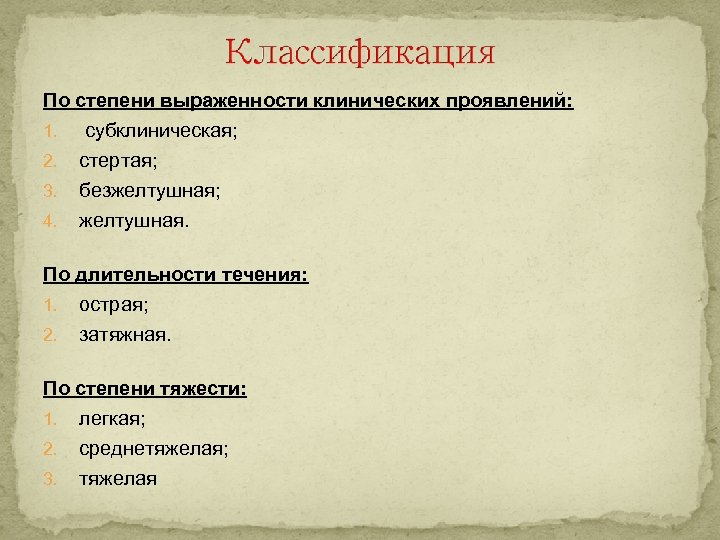 Классификация

По степени выраженности клинических проявлений:

1. субклиническая;
2. стертая;
3. безжелтушная;
4. желтушная.

По длительности течения:

1. острая;
2. затяжная.

По степени тяжести:

1. легкая;
2. среднетяжелая;
3. тяжелая